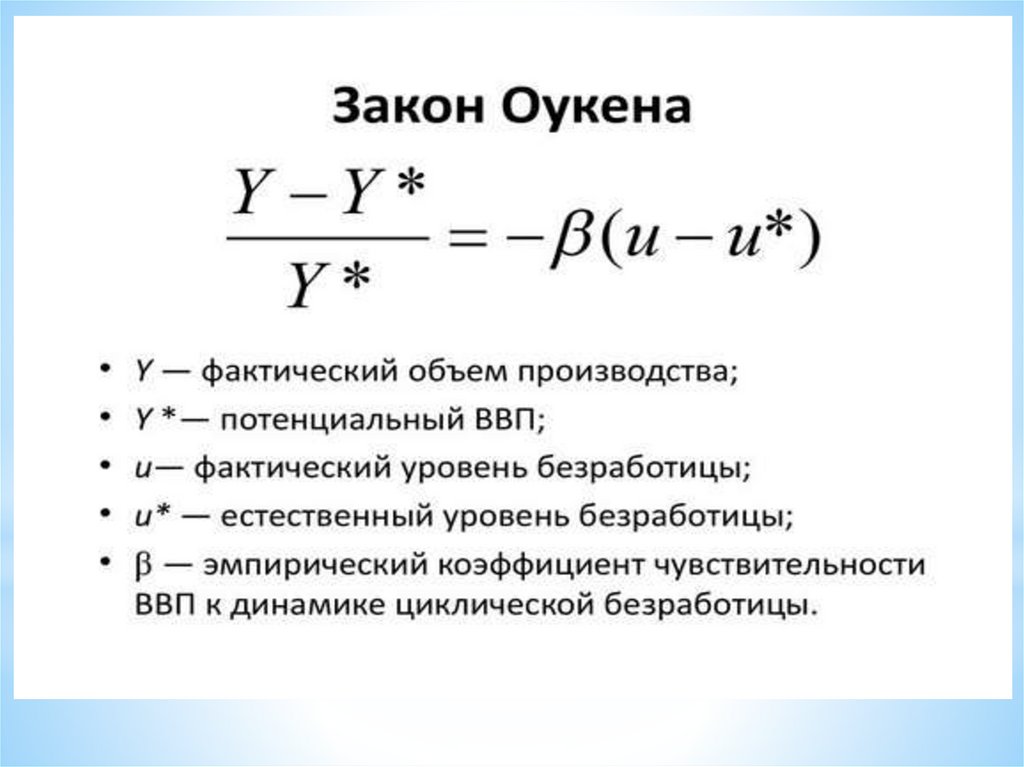 Закон Оукена

$\frac{Y - Y*}{Y*} = -\beta(u - u*)$

• $Y$ — фактический объем производства;
• $Y*$— потенциальный ВВП;
• $u$— фактический уровень безработицы;
• $u*$ — естественный уровень безработицы;
• $\beta$ — эмпирический коэффициент чувствительности ВВП к динамике циклической безработицы.